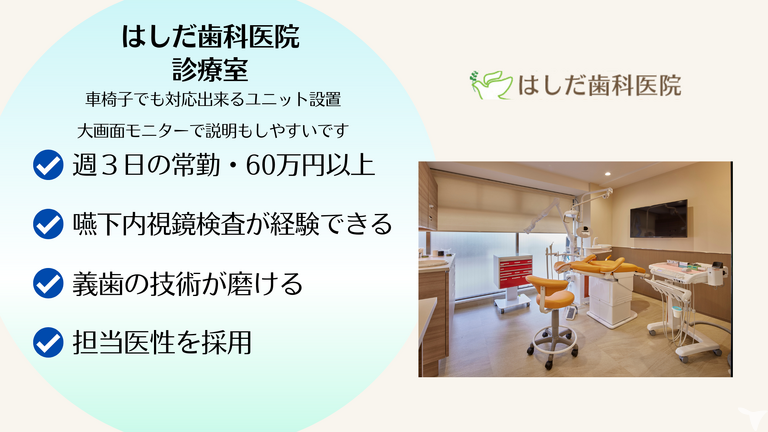 はしだ歯科医院
診療室
車椅子でも対応出来るユニット設置
大画面モニターで説明もしやすいです

週３日の常勤・60万円以上

嚥下内視鏡検査が経験できる

義歯の技術が磨ける

担当医性を採用

はしだ歯科医院